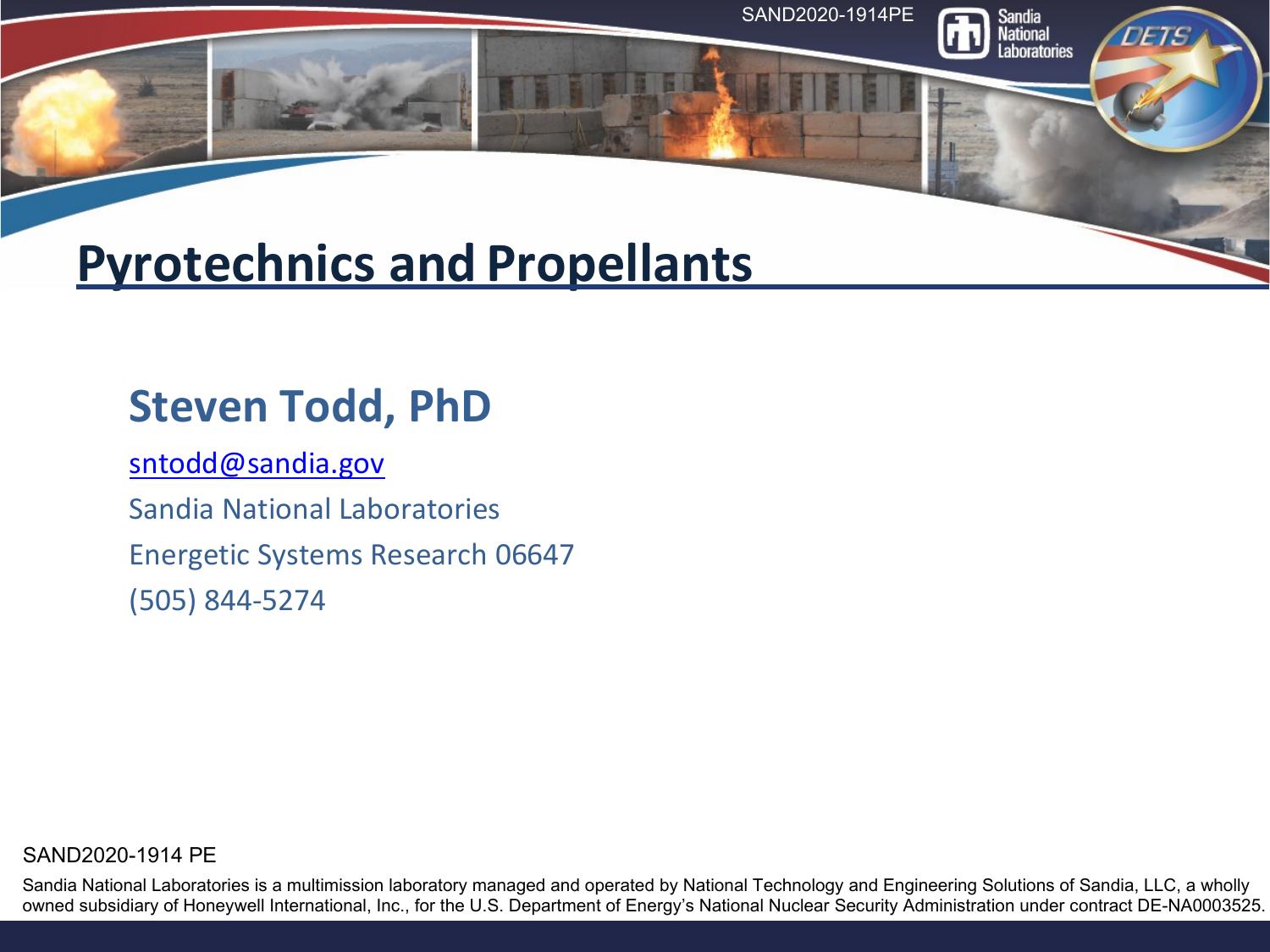 SAND2020-1914PE

Sandia National Laboratories

DETS

Pyrotechnics and Propellants

Steven Todd, PhD

sntodd@sandia.gov

Sandia National Laboratories

Energetic Systems Research 06647

(505) 844-5274

SAND2020-1914 PE

Sandia National Laboratories is a multimission laboratory managed and operated by National Technology and Engineering Solutions of Sandia, LLC, a wholly owned subsidiary of Honeywell International, Inc., for the U.S. Department of Energy's National Nuclear Security Administration under contract DE-NA0003525.